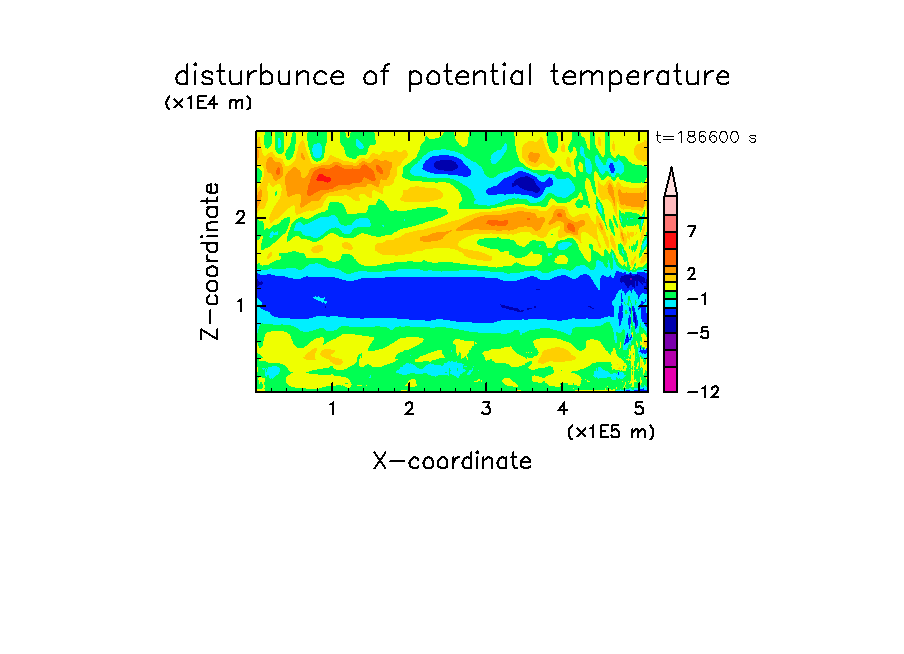 disturbunce of potential temperature

(x1E4 m)

t=186600 s

Z-coordinate

2

1

7

2

−1

−5

−12

1 2 3 4 5

(x1E5 m)

X-coordinate